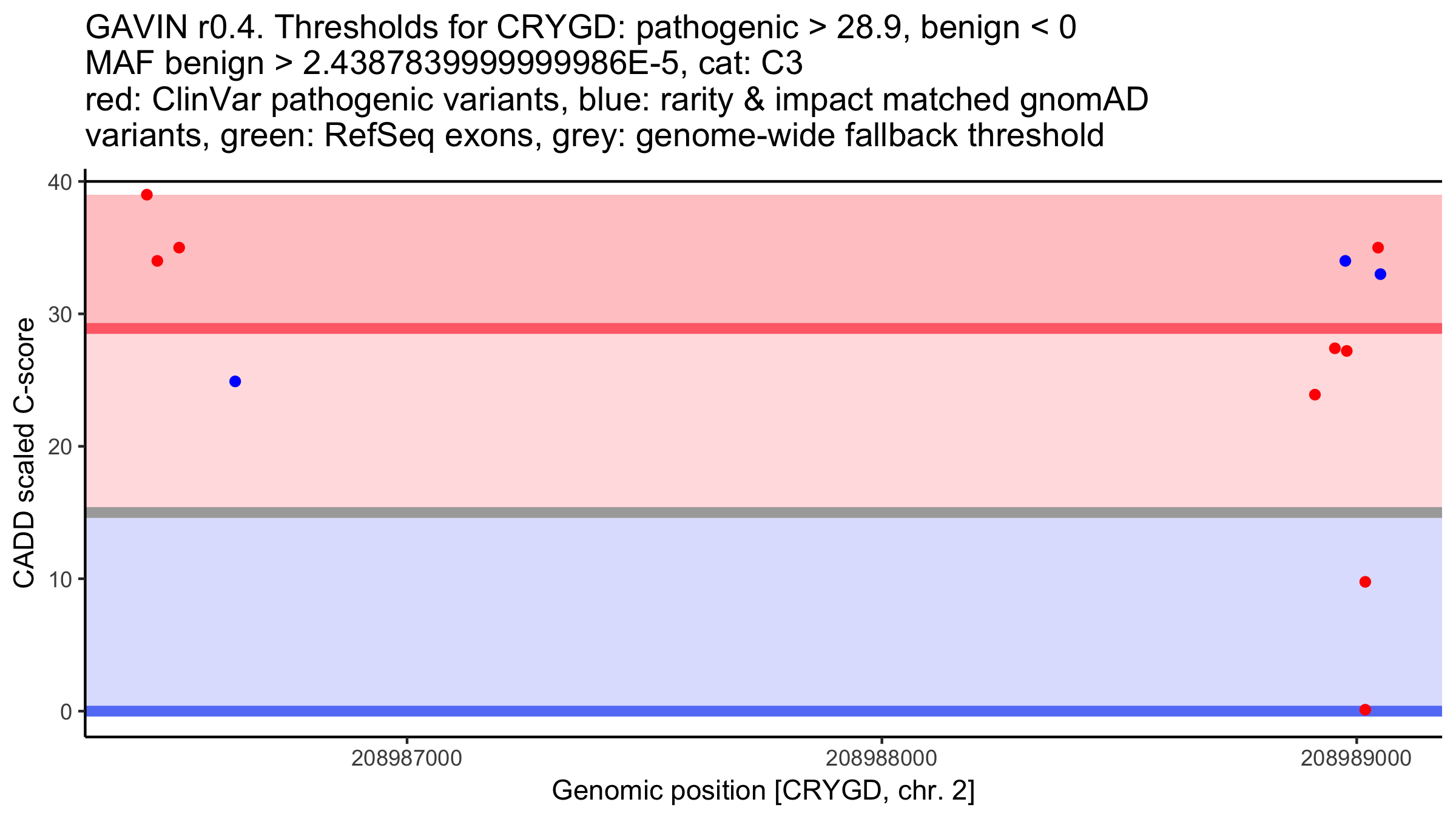 GAVIN r0.4. Thresholds for CRYGD: pathogenic > 28.9, benign < 0
MAF benign > 2.4387839999999986E-5, cat: C3
red: ClinVar pathogenic variants, blue: rarity & impact matched gnomAD variants, green: RefSeq exons, grey: genome-wide fallback threshold

CADD scaled C-score

40
30
20
10
0

208987000
208988000
208989000

Genomic position [CRYGD, chr. 2]